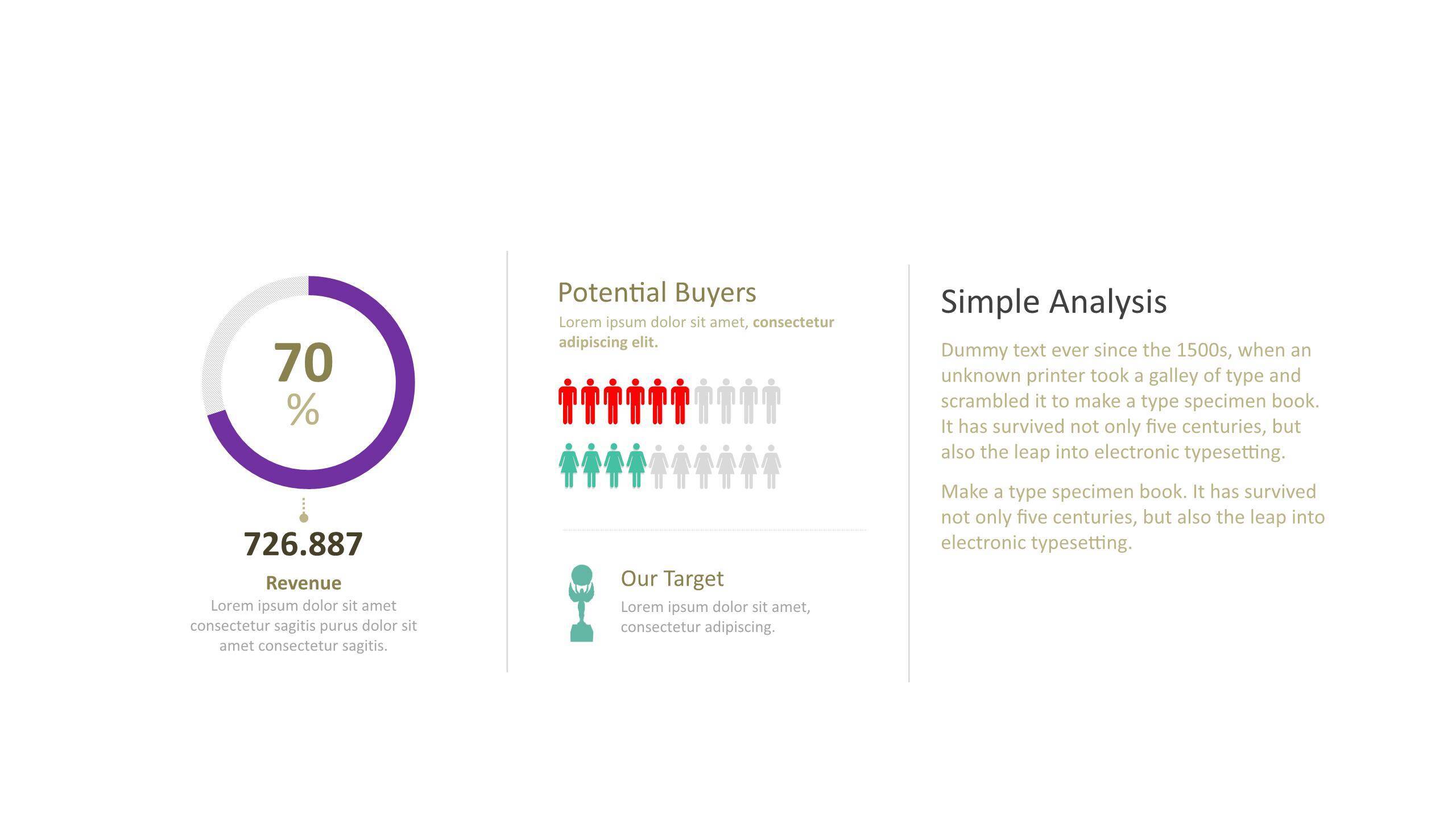 70
%

726.887

Revenue

Lorem ipsum dolor sit amet consectetur sagitis purus dolor sit amet consectetur sagitis.

Potential Buyers

Lorem ipsum dolor sit amet, consectetur adipiscing elit.

Our Target

Lorem ipsum dolor sit amet, consectetur adipiscing.

Simple Analysis

Dummy text ever since the 1500s, when an unknown printer took a galley of type and scrambled it to make a type specimen book. It has survived not only five centuries, but also the leap into electronic typesetting.

Make a type specimen book. It has survived not only five centuries, but also the leap into electronic typesetting.